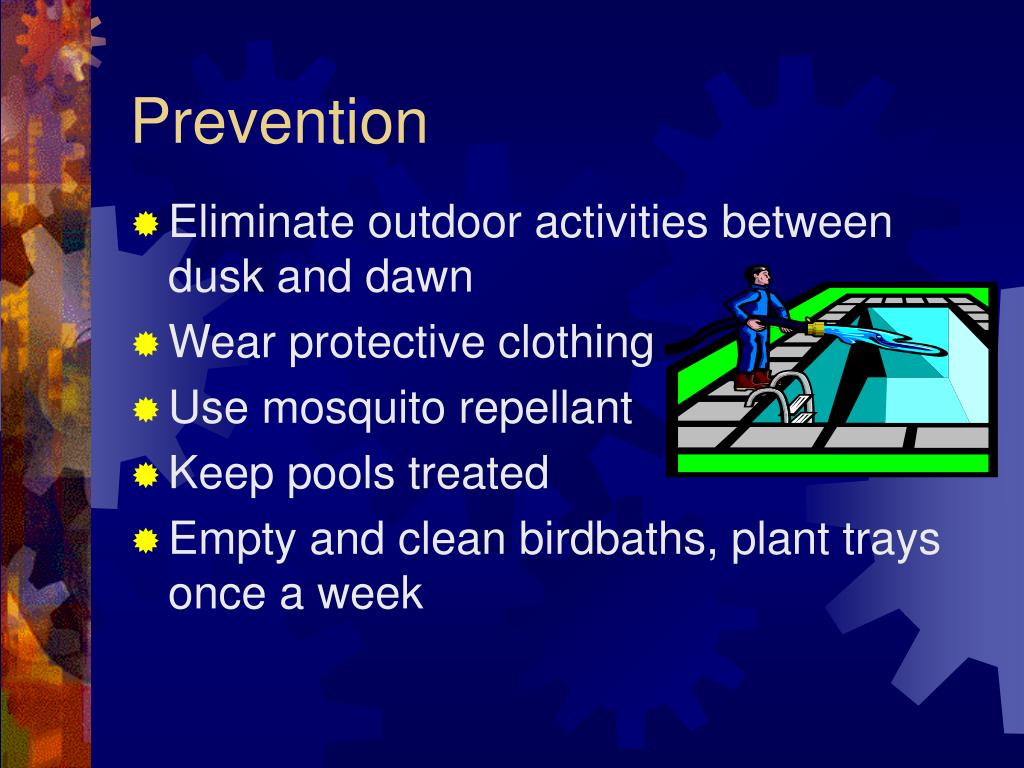 Prevention

Eliminate outdoor activities between dusk and dawn

Wear protective clothing

Use mosquito repellant

Keep pools treated

Empty and clean birdbaths, plant trays once a week